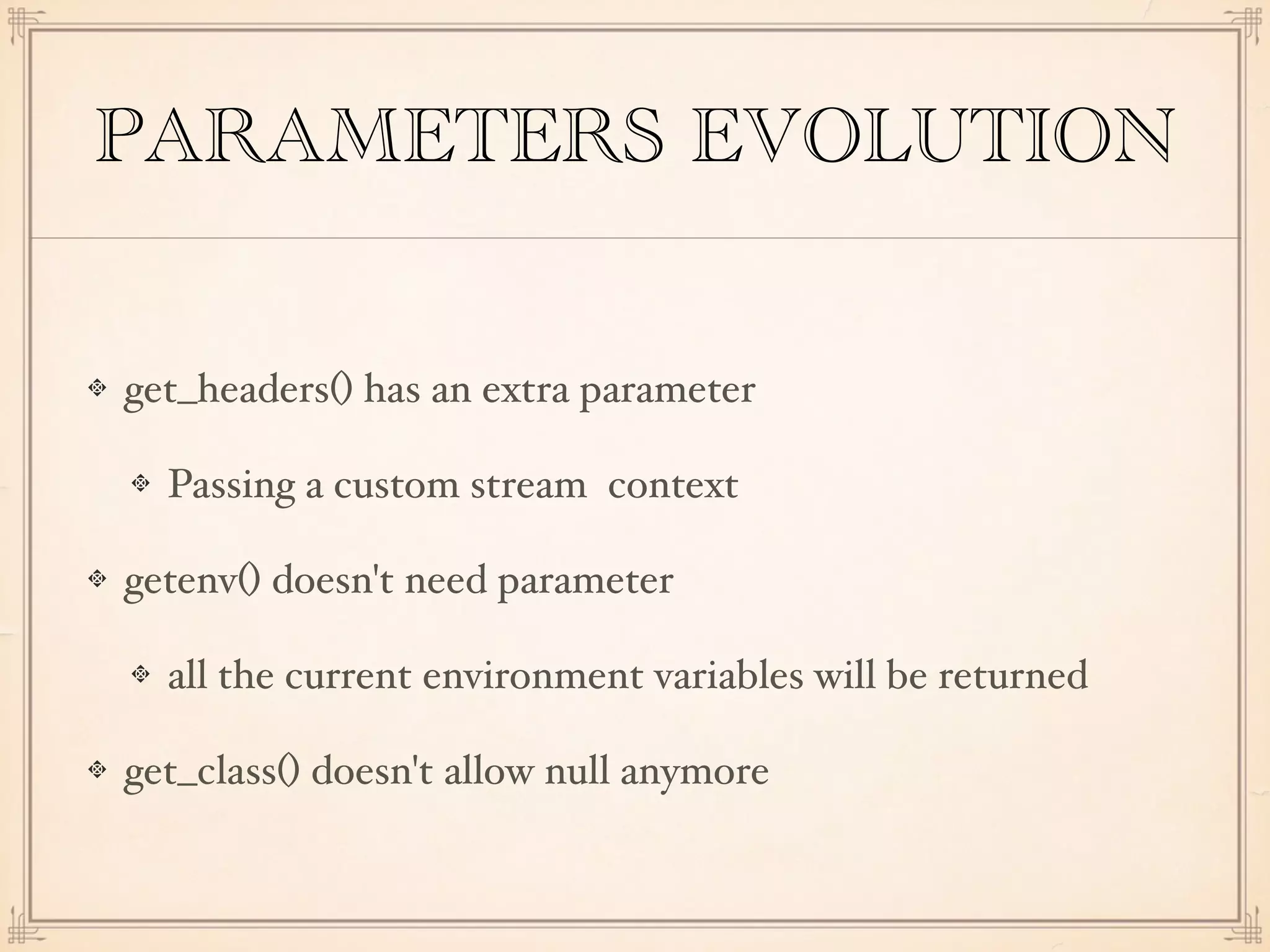 PARAMETERS EVOLUTION

get_headers() has an extra parameter

Passing a custom stream  context

getenv() doesn't need parameter

all the current environment variables will be returned

get_class() doesn't allow null anymore